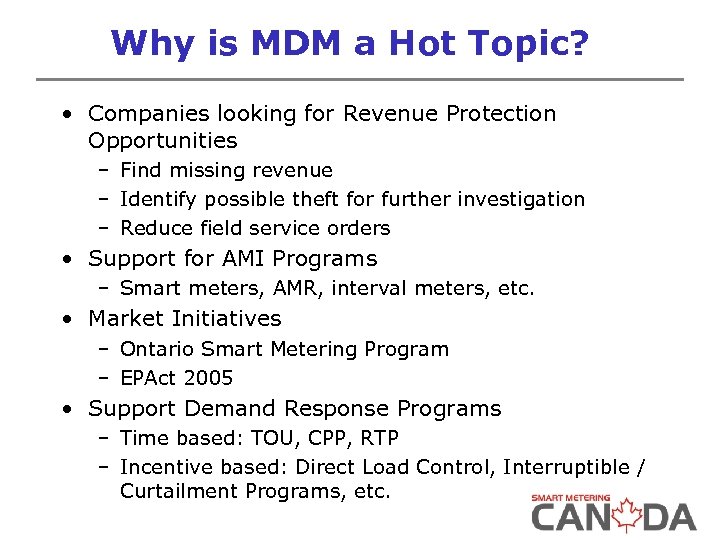 Why is MDM a Hot Topic?

• Companies looking for Revenue Protection Opportunities
– Find missing revenue
– Identify possible theft for further investigation
– Reduce field service orders
• Support for AMI Programs
– Smart meters, AMR, interval meters, etc.
• Market Initiatives
– Ontario Smart Metering Program
– EPAct 2005
• Support Demand Response Programs
– Time based: TOU, CPP, RTP
– Incentive based: Direct Load Control, Interruptible / Curtailment Programs, etc.

SMART METERING
CANADA